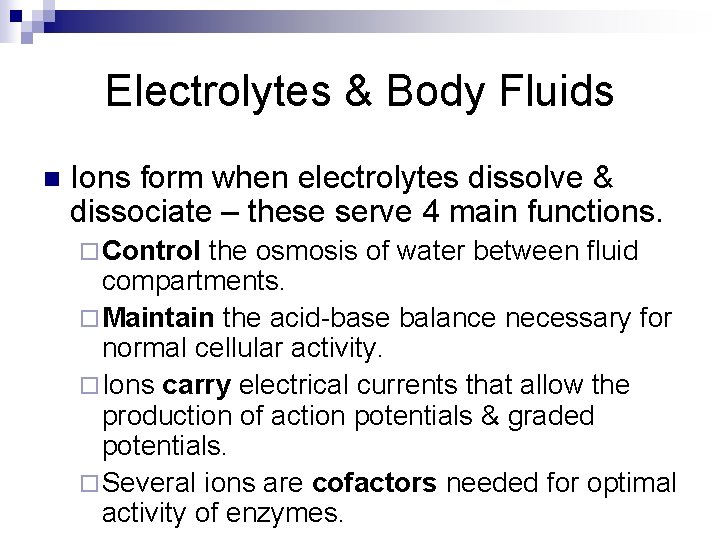 Electrolytes & Body Fluids

Ions form when electrolytes dissolve & dissociate – these serve 4 main functions.

Control the osmosis of water between fluid compartments.

Maintain the acid-base balance necessary for normal cellular activity.

Ions carry electrical currents that allow the production of action potentials & graded potentials.

Several ions are cofactors needed for optimal activity of enzymes.